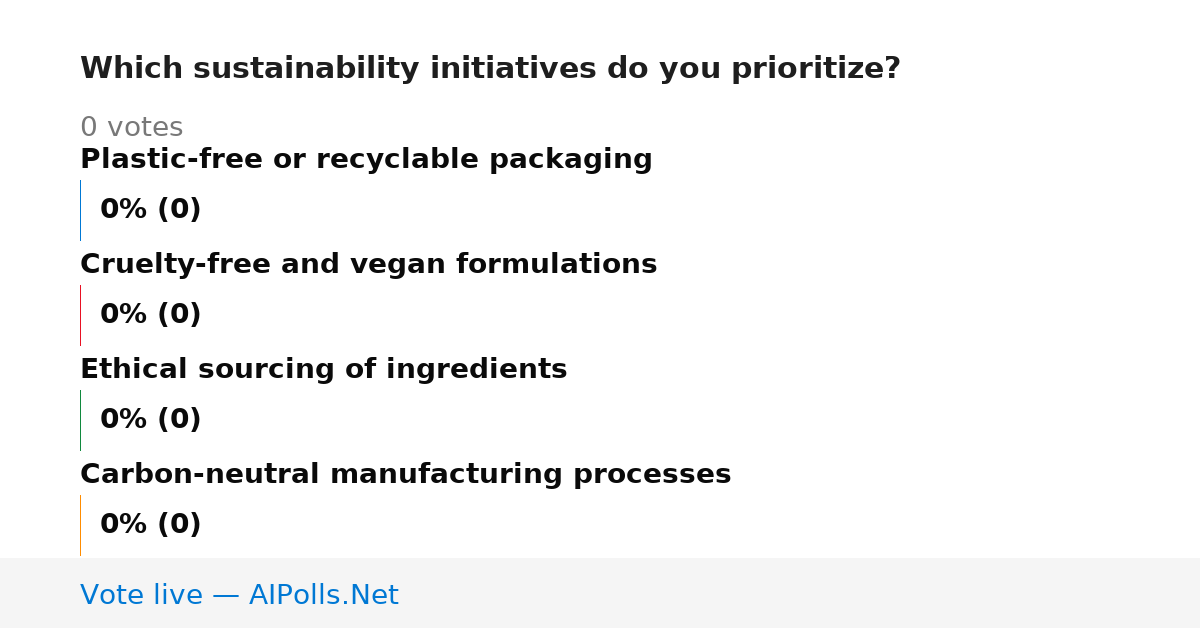 Which sustainability initiatives do you prioritize?

0 votes

Plastic-free or recyclable packaging

0% (0)

Cruelty-free and vegan formulations

0% (0)

Ethical sourcing of ingredients

0% (0)

Carbon-neutral manufacturing processes

0% (0)

Vote live — AIPolls.Net